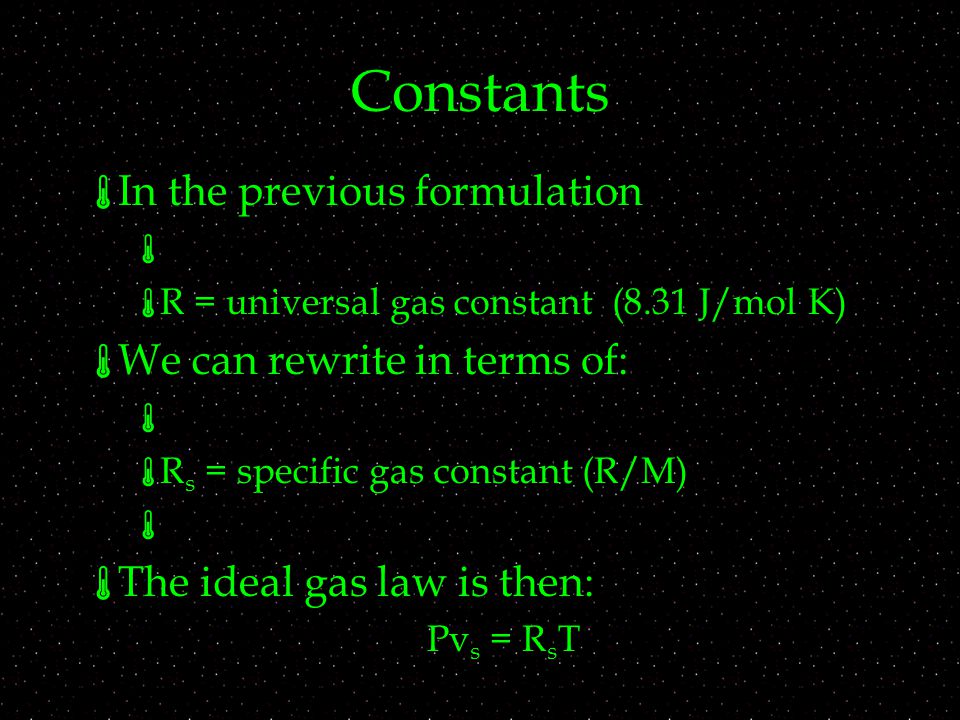 Constants

In the previous formulation

R = universal gas constant (8.31 J/mol K)

We can rewrite in terms of:

$R_s$ = specific gas constant (R/M)

The ideal gas law is then:

$Pv_s = R_sT$